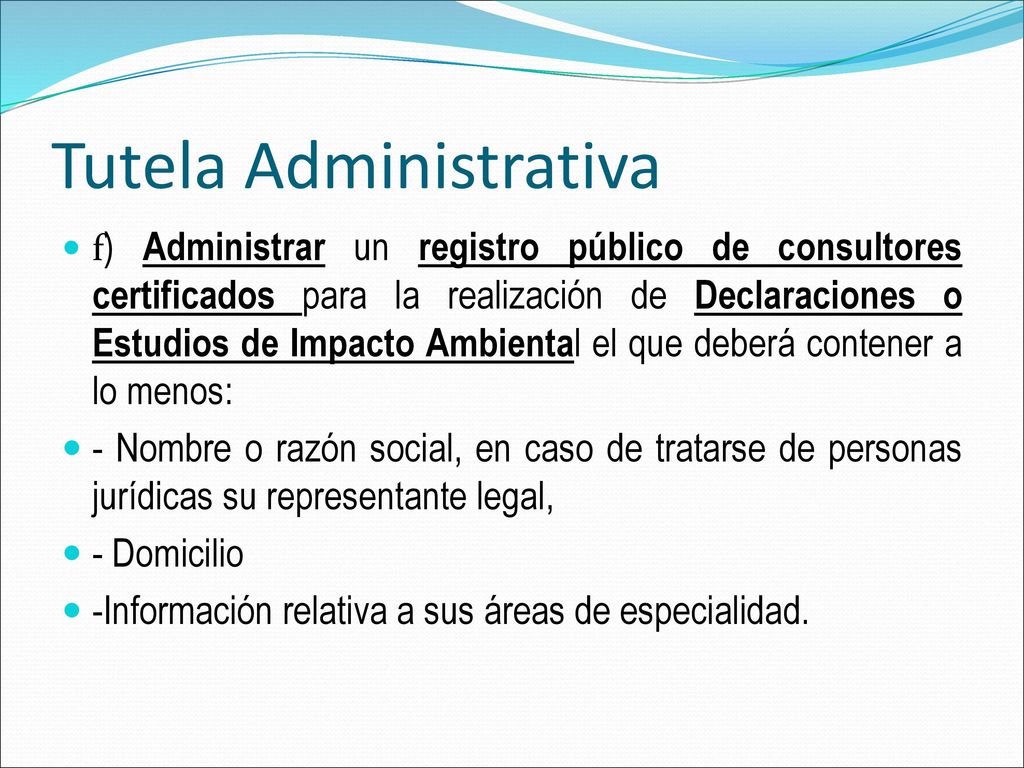 Tutela Administrativa

f) Administrar un registro público de consultores certificados para la realización de Declaraciones o Estudios de Impacto Ambiental el que deberá contener a lo menos:

- Nombre o razón social, en caso de tratarse de personas jurídicas su representante legal,

- Domicilio

-Información relativa a sus áreas de especialidad.